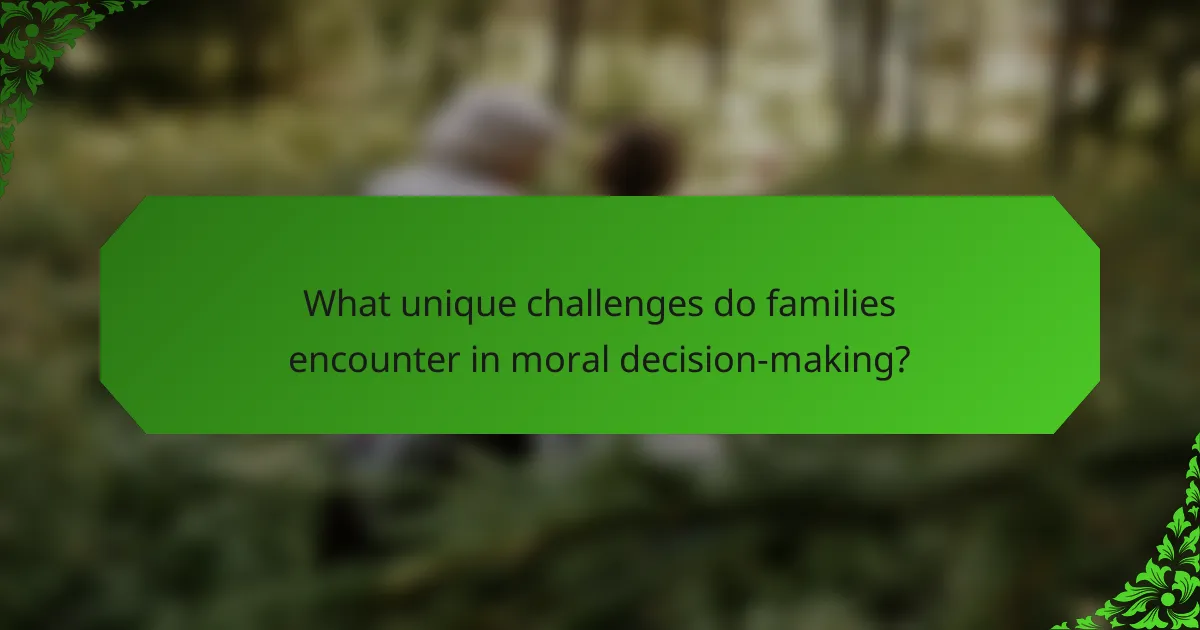 What unique challenges do families encounter in moral decision-making?